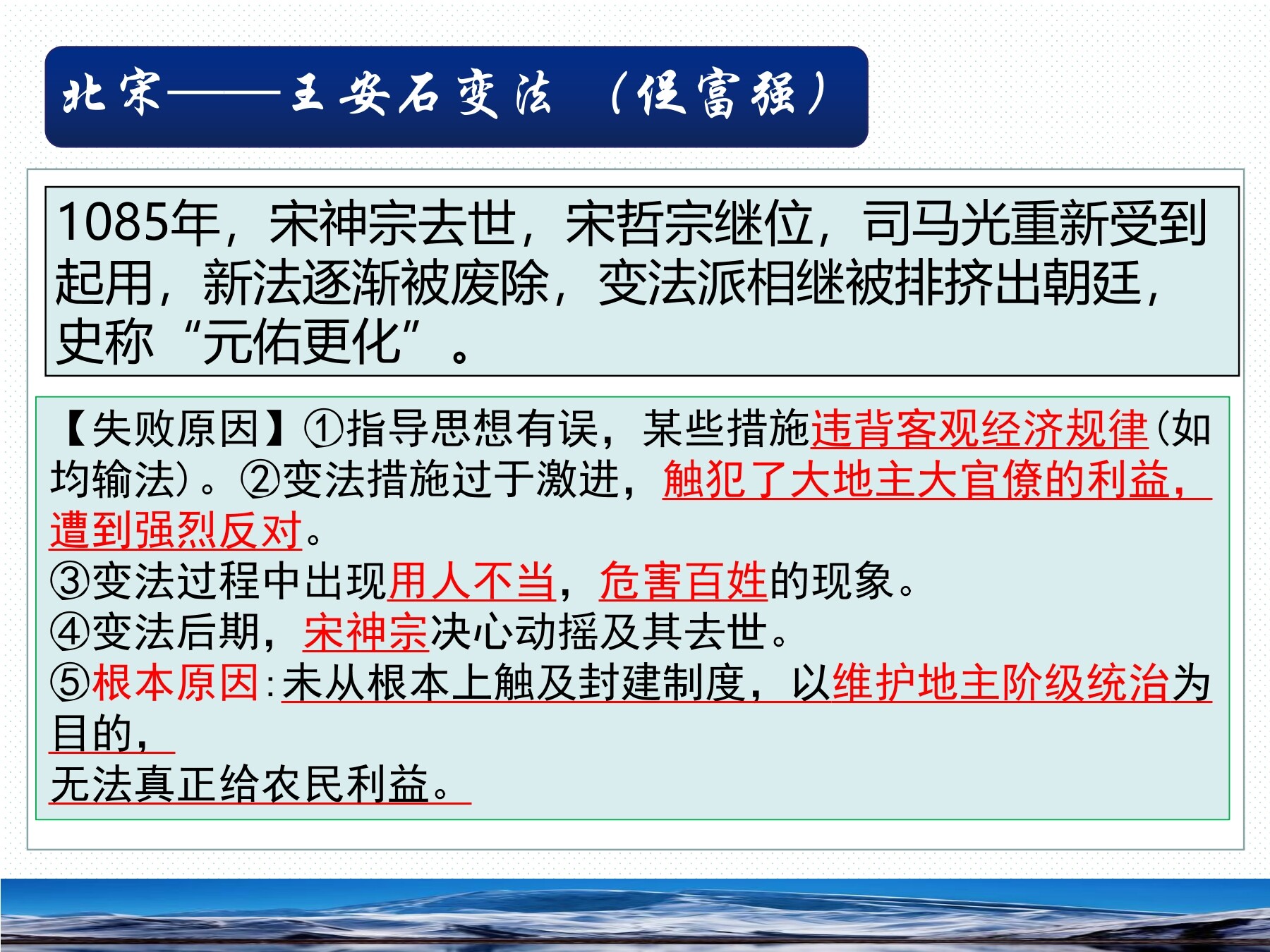 北宋——王安石变法 （促富强）

1085年，宋神宗去世，宋哲宗继位，司马光重新受到起用，新法逐渐被废除，变法派相继被排挤出朝廷，史称“元佑更化”。

【失败原因】①指导思想有误，某些措施违背客观经济规律(如均输法)。②变法措施过于激进，触犯了大地主大官僚的利益，遭到强烈反对。
③变法过程中出现用人不当，危害百姓的现象。
④变法后期，宋神宗决心动摇及其去世。
⑤根本原因:未从根本上触及封建制度，以维护地主阶级统治为目的，
无法真正给农民利益。